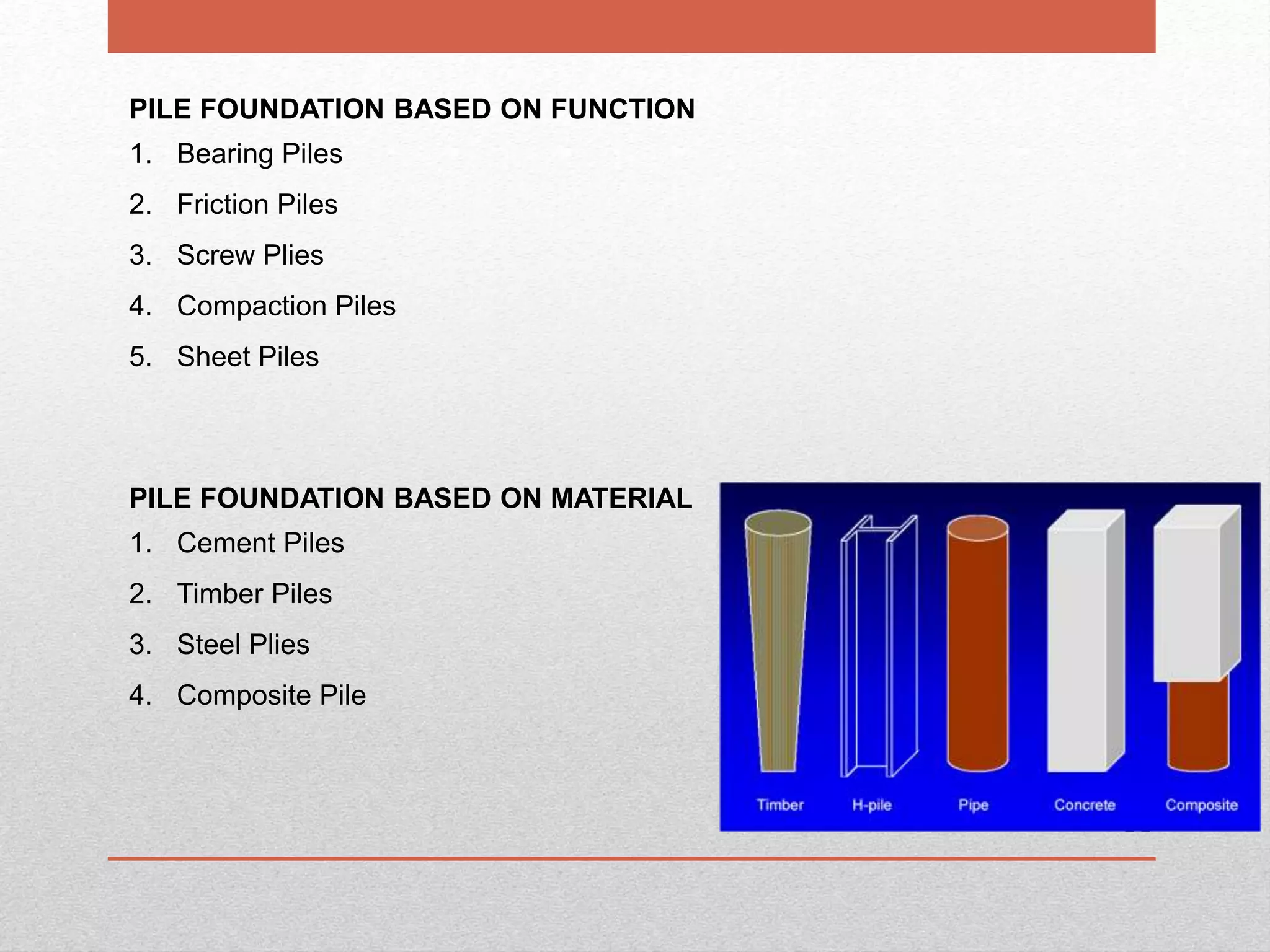 PILE FOUNDATION BASED ON FUNCTION

1. Bearing Piles
2. Friction Piles
3. Screw Plies
4. Compaction Piles
5. Sheet Piles

PILE FOUNDATION BASED ON MATERIAL

1. Cement Piles
2. Timber Piles
3. Steel Plies
4. Composite Pile

Timber H-pile Pipe Concrete Composite